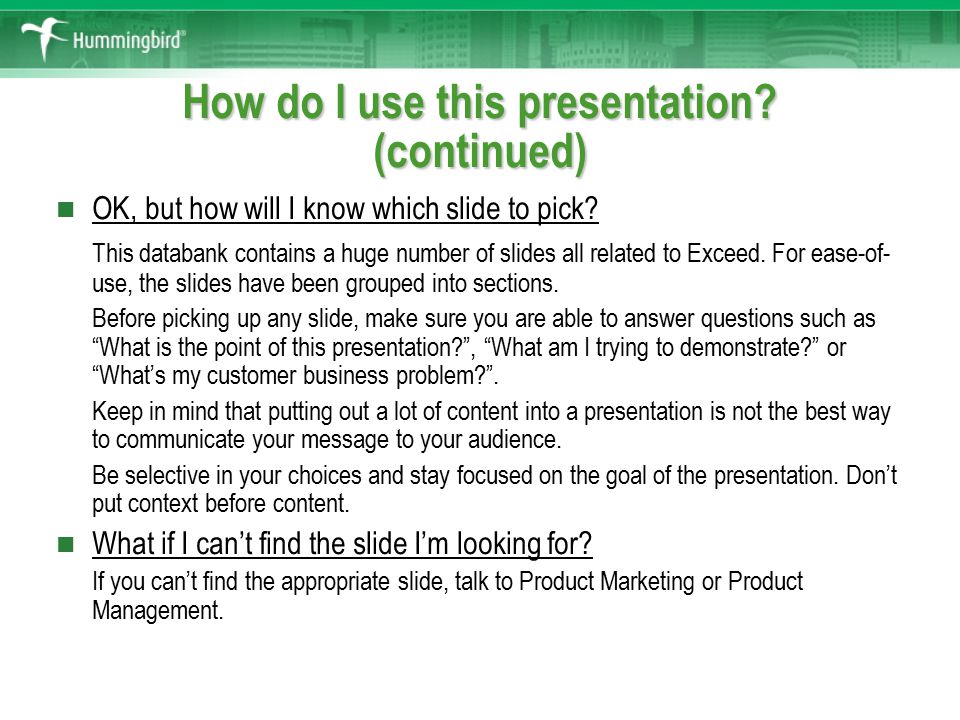 Hummingbird®

How do I use this presentation? (continued)

OK, but how will I know which slide to pick?

This databank contains a huge number of slides all related to Exceed. For ease-of-use, the slides have been grouped into sections.

Before picking up any slide, make sure you are able to answer questions such as “What is the point of this presentation?”, “What am I trying to demonstrate?” or “What’s my customer business problem?”.

Keep in mind that putting out a lot of content into a presentation is not the best way to communicate your message to your audience.

Be selective in your choices and stay focused on the goal of the presentation. Don’t put context before content.

What if I can’t find the slide I’m looking for?

If you can’t find the appropriate slide, talk to Product Marketing or Product Management.